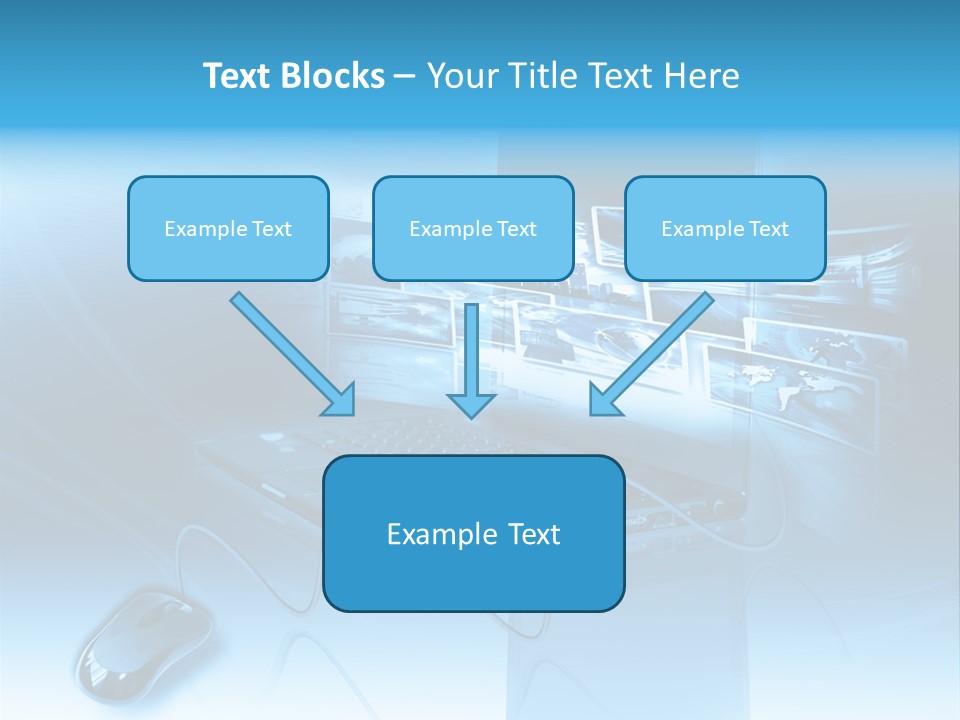 Text Blocks – Your Title Text Here

Example Text

Example Text

Example Text

Example Text